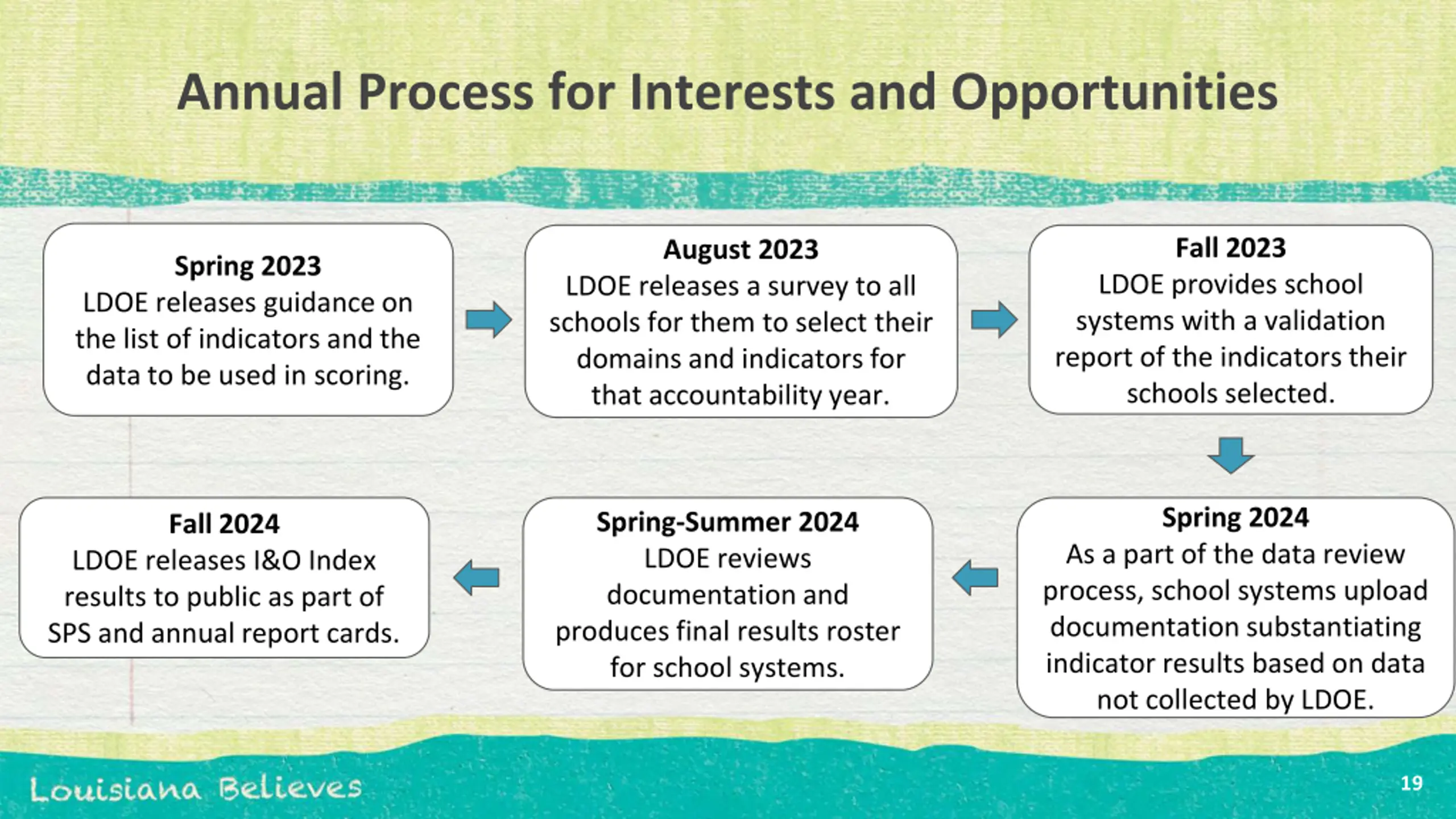 Annual Process for Interests and Opportunities

Spring 2023
LDOE releases guidance on the list of indicators and the data to be used in scoring.

August 2023
LDOE releases a survey to all schools for them to select their domains and indicators for that accountability year.

Fall 2023
LDOE provides school systems with a validation report of the indicators their schools selected.

Spring 2024
As a part of the data review process, school systems upload documentation substantiating indicator results based on data not collected by LDOE.

Spring-Summer 2024
LDOE reviews documentation and produces final results roster for school systems.

Fall 2024
LDOE releases I&O Index results to public as part of SPS and annual report cards.

Louisiana Believes

19